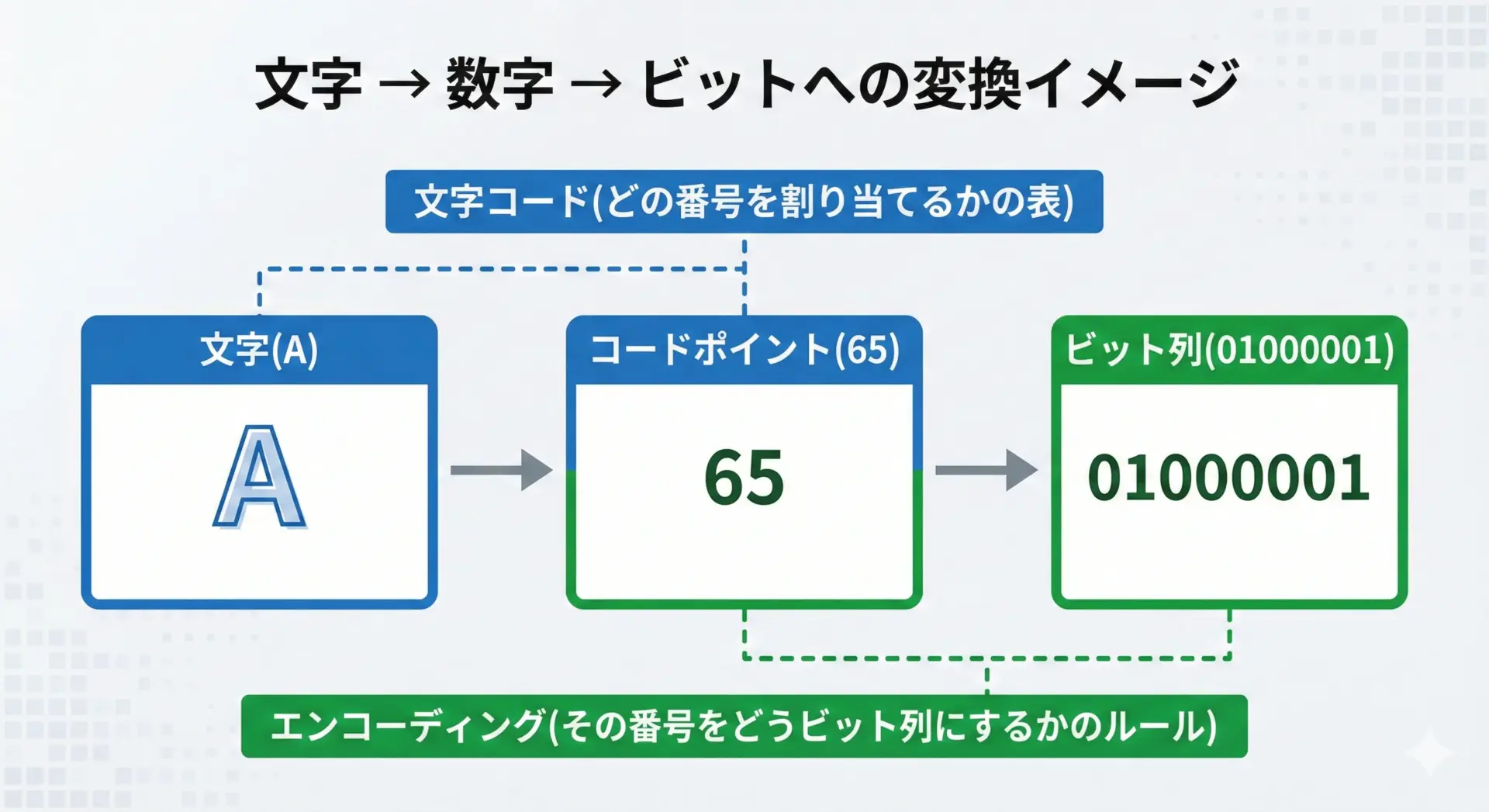 文字 → 数字 → ビットへの変換イメージ

文字コード(どの番号を割り当てるかの表)

文字(A)

A

コードポイント(65)

65

ビット列(01000001)

01000001

エンコーディング(その番号をどうビット列にするかのルール)